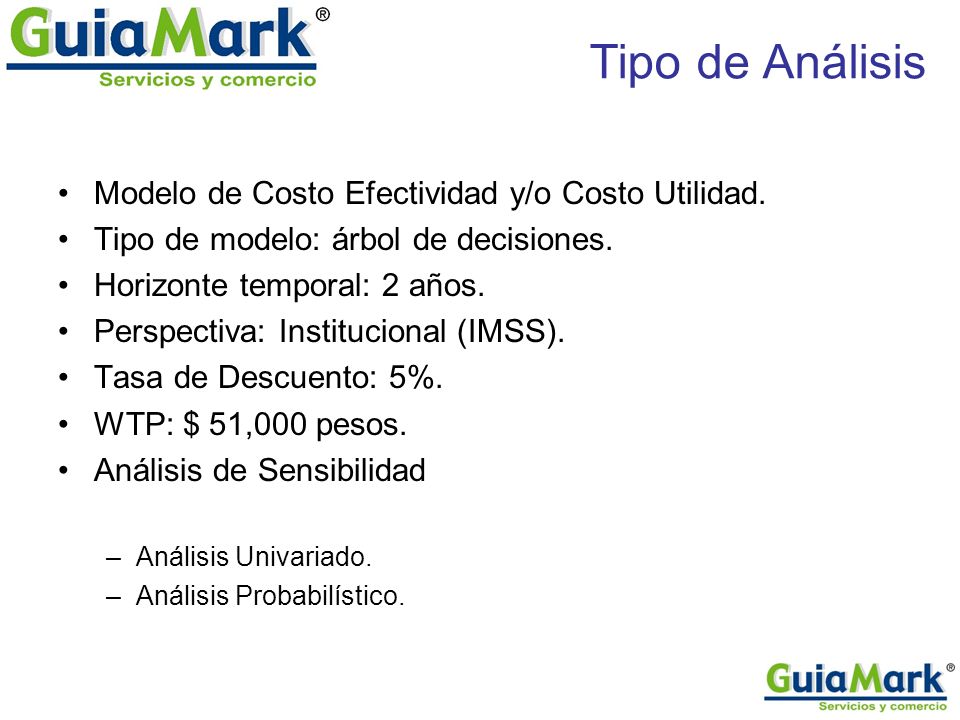 GuiaMark®
Servicios y comercio

Tipo de Análisis

• Modelo de Costo Efectividad y/o Costo Utilidad.
• Tipo de modelo: árbol de decisiones.
• Horizonte temporal: 2 años.
• Perspectiva: Institucional (IMSS).
• Tasa de Descuento: 5%.
• WTP: $ 51,000 pesos.
• Análisis de Sensibilidad

– Análisis Univariado.
– Análisis Probabilístico.

GuiaMark®
Servicios y comercio